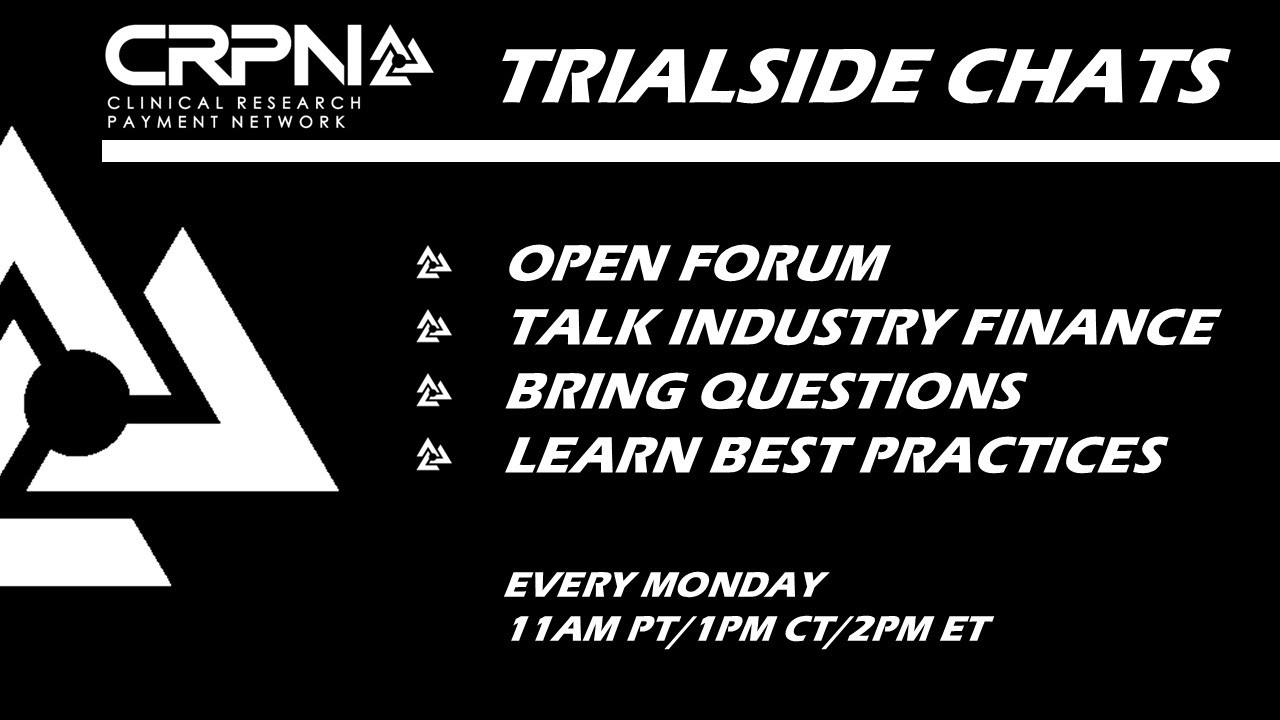 CRPN
CLINICAL RESEARCH PAYMENT NETWORK

TRIALSIDE CHATS

OPEN FORUM
TALK INDUSTRY FINANCE
BRING QUESTIONS
LEARN BEST PRACTICES

EVERY MONDAY
11AM PT/1PM CT/2PM ET